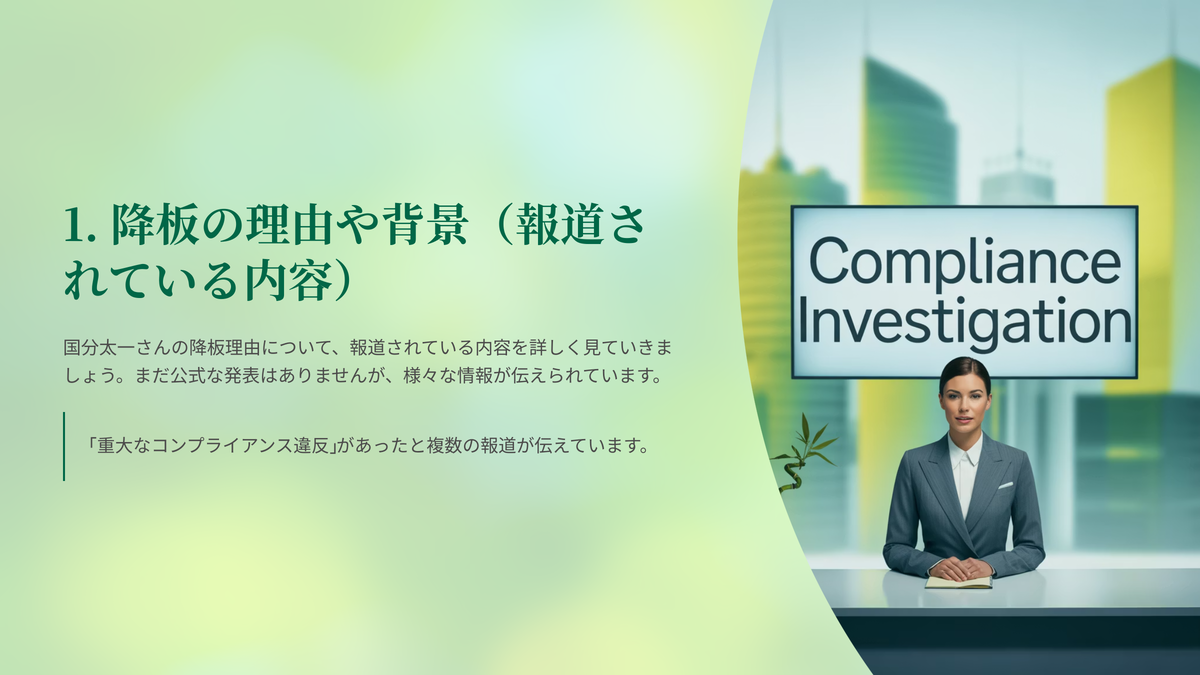 1. 降板の理由や背景（報道されている内容）

国分太一さんの降板理由について、報道されている内容を詳しく見ていきましょう。まだ公式な発表はありませんが、様々な情報が伝えられています。

「重大なコンプライアンス違反」があったと複数の報道が伝えています。

Compliance Investigation